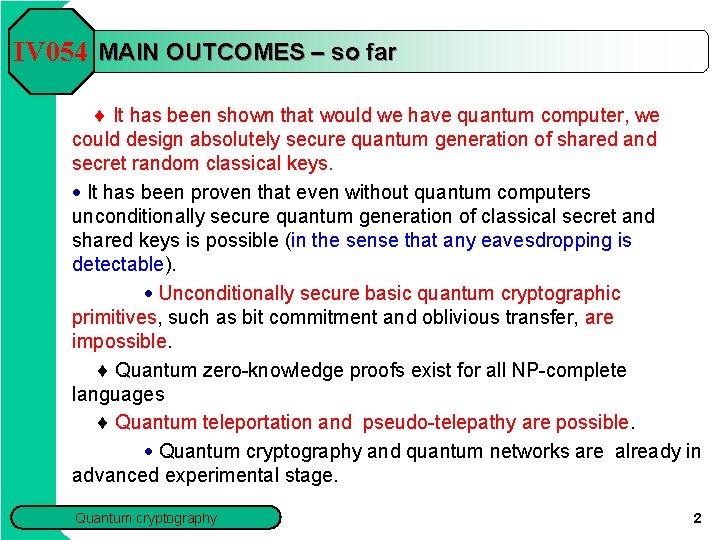 IV054 MAIN OUTCOMES – so far

♦ It has been shown that would we have quantum computer, we could design absolutely secure quantum generation of shared and secret random classical keys.

• It has been proven that even without quantum computers unconditionally secure quantum generation of classical secret and shared keys is possible (in the sense that any eavesdropping is detectable).

• Unconditionally secure basic quantum cryptographic primitives, such as bit commitment and oblivious transfer, are impossible.

♦ Quantum zero-knowledge proofs exist for all NP-complete languages

♦ Quantum teleportation and pseudo-telepathy are possible.

• Quantum cryptography and quantum networks are already in advanced experimental stage.

Quantum cryptography

2